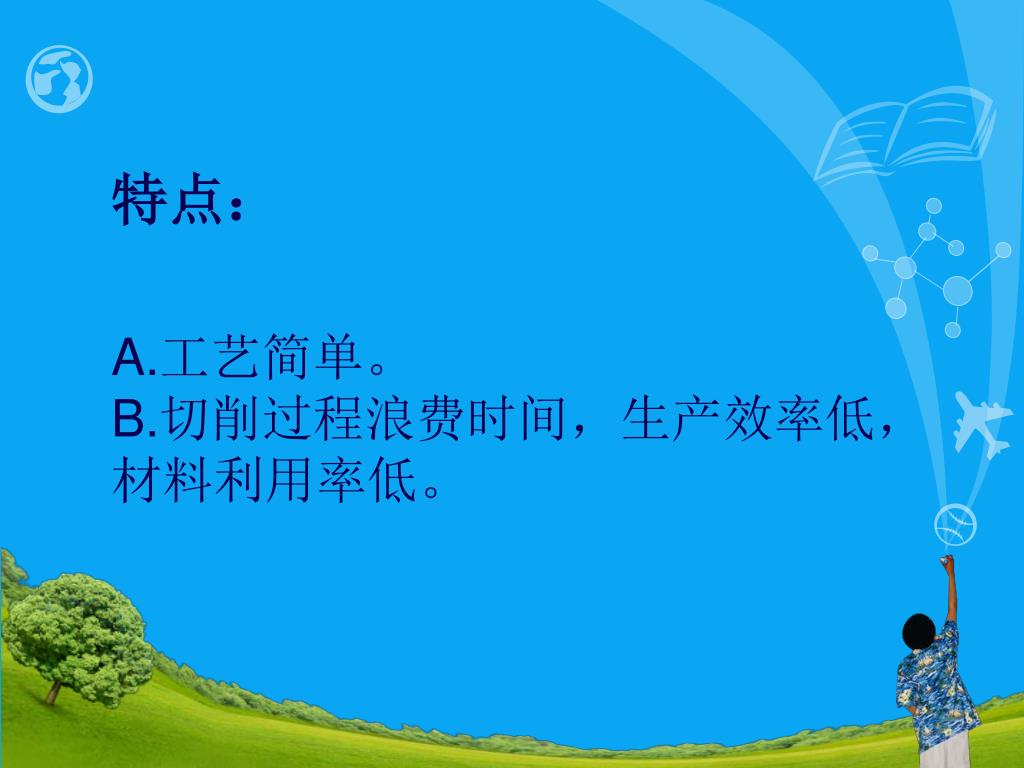 特点：

A.工艺简单。
B.切削过程浪费时间，生产效率低，材料利用率低。